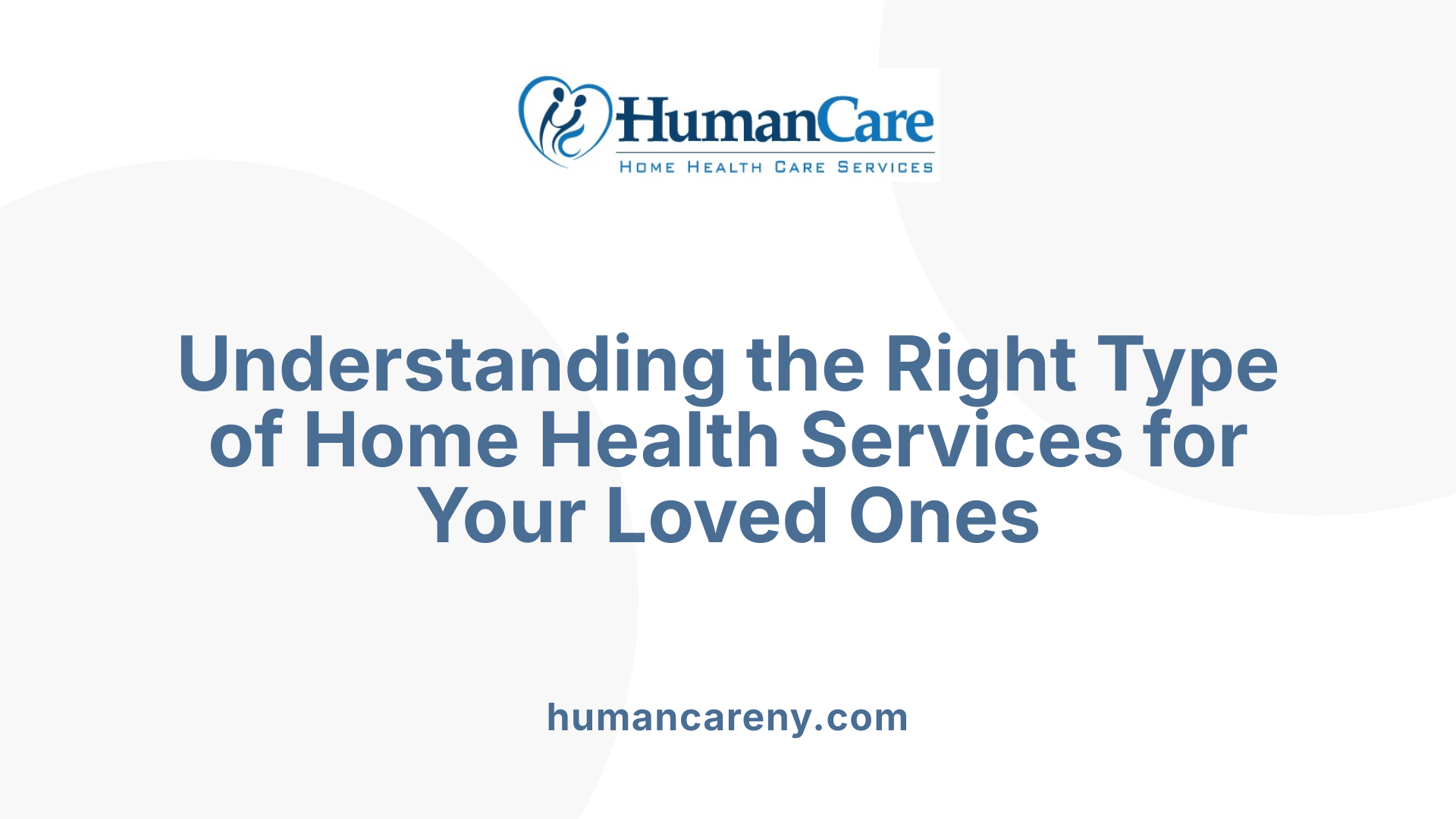 HumanCare
HOME HEALTH CARE SERVICES

Understanding the Right Type of Home Health Services for Your Loved Ones

humancareny.com